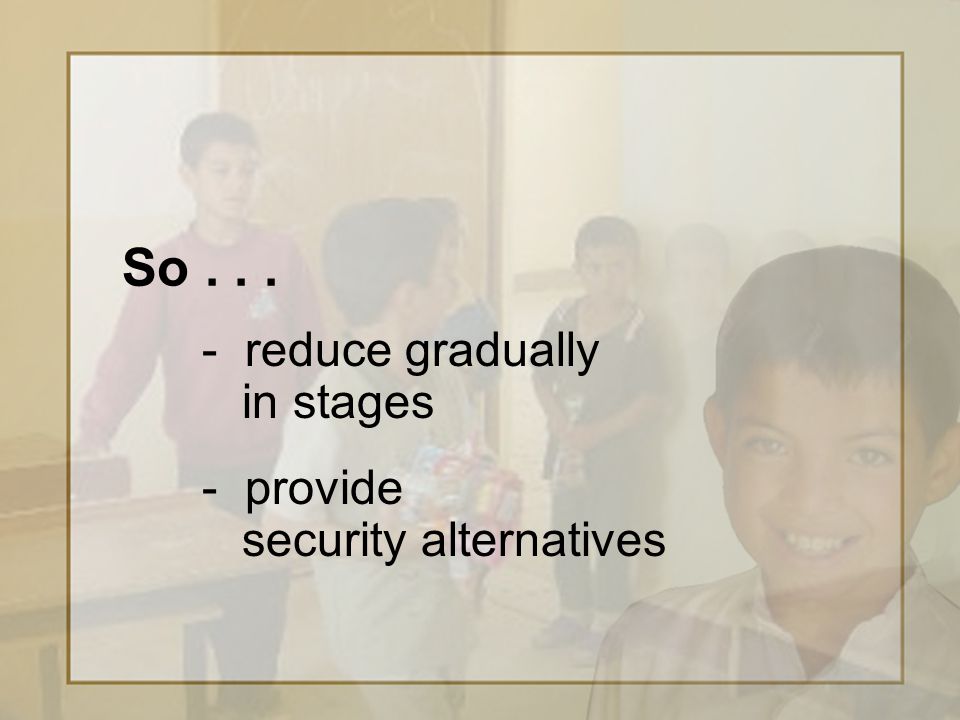 So . . .

- reduce gradually in stages

- provide security alternatives